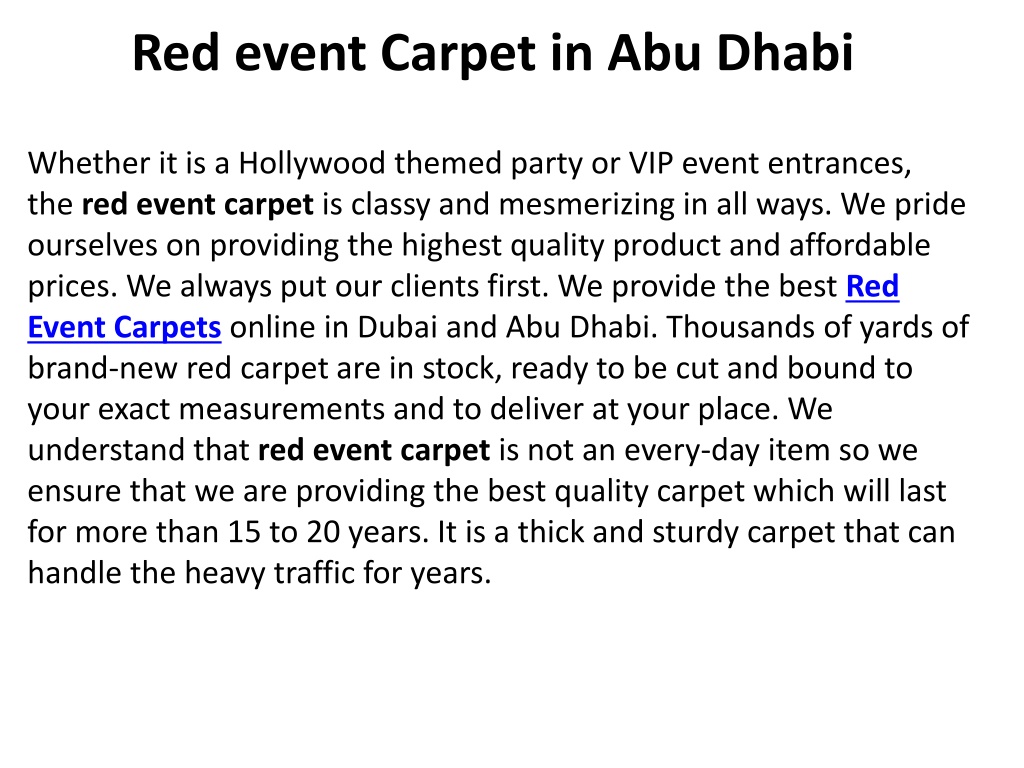 Red event Carpet in Abu Dhabi

Whether it is a Hollywood themed party or VIP event entrances, the red event carpet is classy and mesmerizing in all ways. We pride ourselves on providing the highest quality product and affordable prices. We always put our clients first. We provide the best Red Event Carpets online in Dubai and Abu Dhabi. Thousands of yards of brand-new red carpet are in stock, ready to be cut and bound to your exact measurements and to deliver at your place. We understand that red event carpet is not an every-day item so we ensure that we are providing the best quality carpet which will last for more than 15 to 20 years. It is a thick and sturdy carpet that can handle the heavy traffic for years.